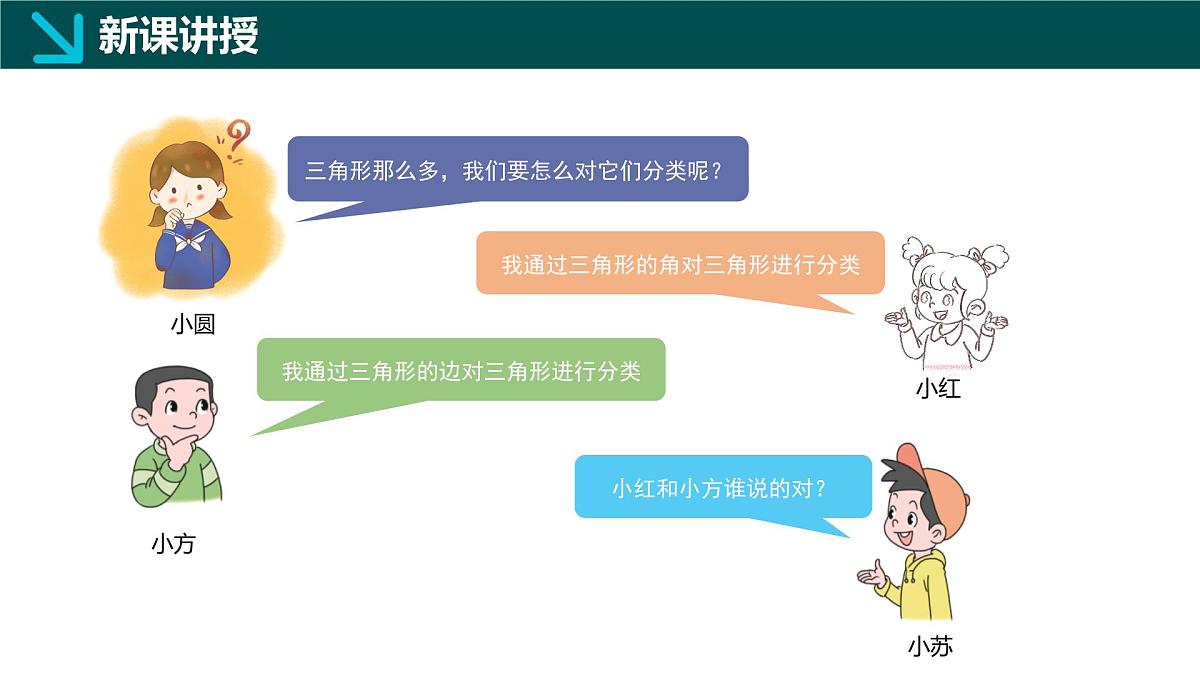 新课讲授

三角形那么多，我们要怎么对它们分类呢？

小圆

我通过三角形的角对三角形进行分类

小红

我通过三角形的边对三角形进行分类

小方

小红和小方谁说的对？

小苏